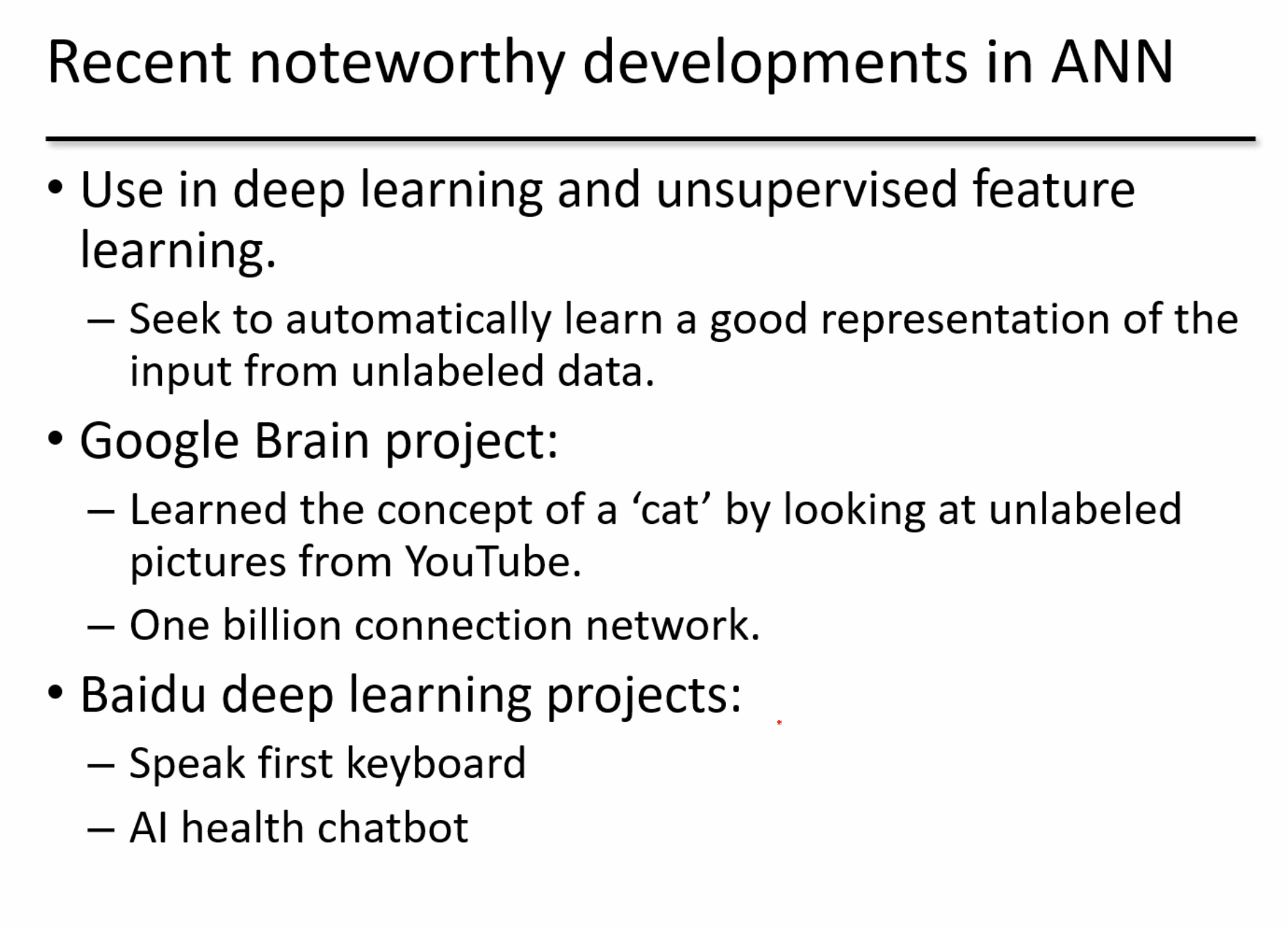 Recent noteworthy developments in ANN

• Use in deep learning and unsupervised feature learning.
– Seek to automatically learn a good representation of the input from unlabeled data.

• Google Brain project:
– Learned the concept of a ‘cat’ by looking at unlabeled pictures from YouTube.
– One billion connection network.

• Baidu deep learning projects:
– Speak first keyboard
– AI health chatbot